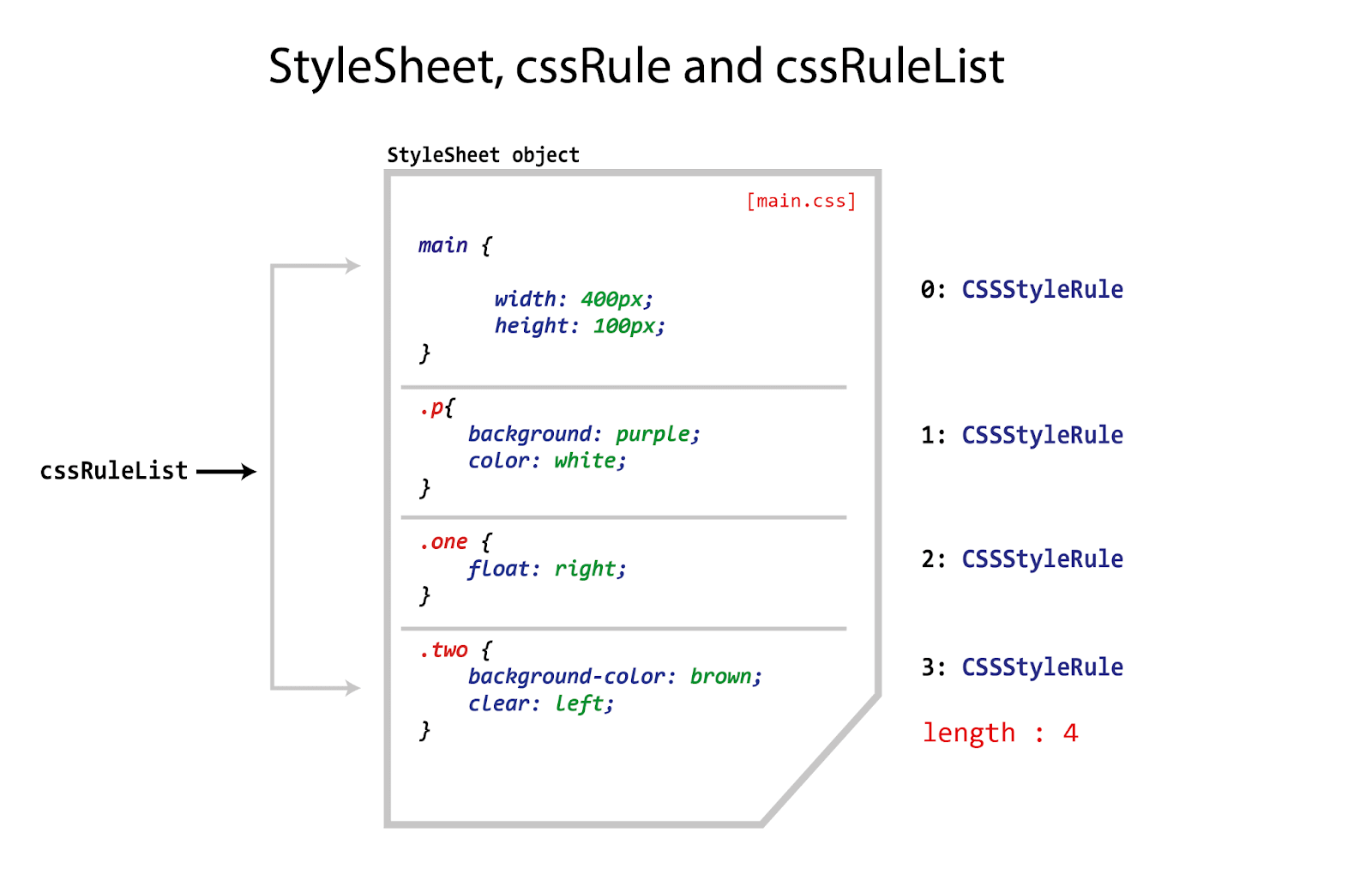 StyleSheet, cssRule and cssRuleList

StyleSheet object

[main.css]

main {

width: 400px;
height: 100px;
}

.p{
background: purple;
color: white;
}

.one {
float: right;
}

.two {
background-color: brown;
clear: left;
}

cssRuleList

0: CSSStyleRule

1: CSSStyleRule

2: CSSStyleRule

3: CSSStyleRule

length : 4